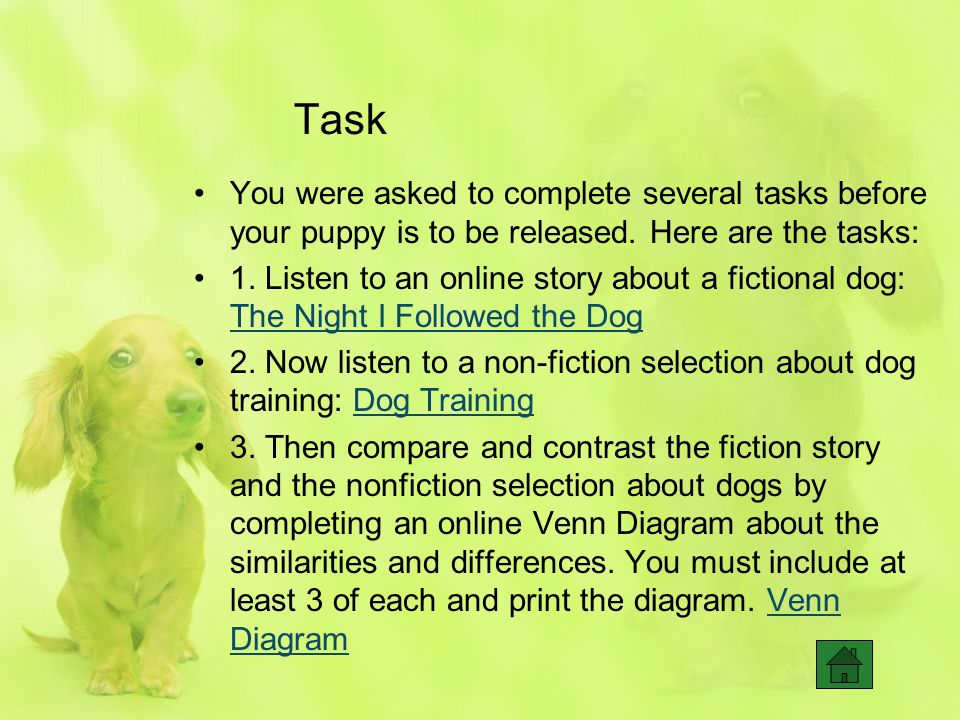 Task

• You were asked to complete several tasks before your puppy is to be released. Here are the tasks:

• 1. Listen to an online story about a fictional dog: The Night I Followed the Dog

• 2. Now listen to a non-fiction selection about dog training: Dog Training

• 3. Then compare and contrast the fiction story and the nonfiction selection about dogs by completing an online Venn Diagram about the similarities and differences. You must include at least 3 of each and print the diagram. Venn Diagram